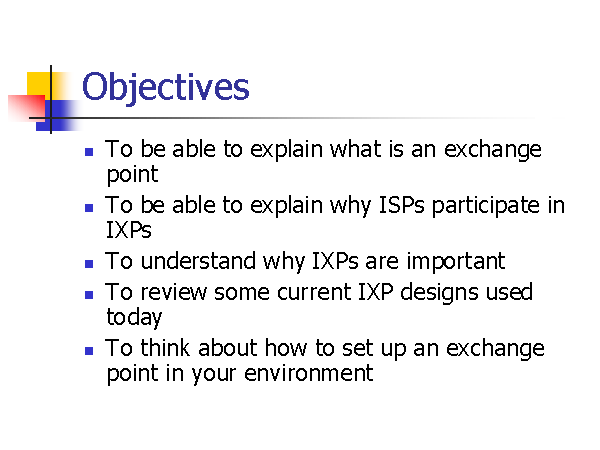 Objectives

- To be able to explain what is an exchange point
- To be able to explain why ISPs participate in IXPs
- To understand why IXPs are important
- To review some current IXP designs used today
- To think about how to set up an exchange point in your environment